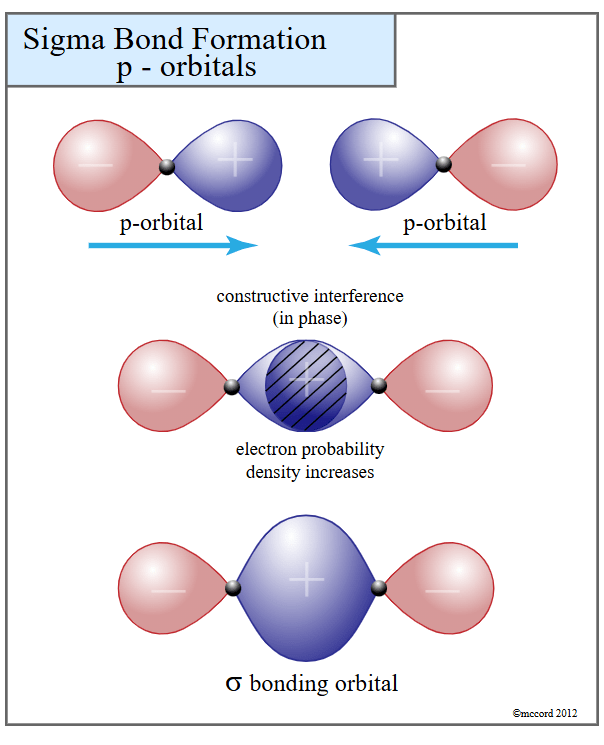 Sigma Bond Formation
p - orbitals

−
+
+
−

p-orbital
p-orbital

constructive interference
(in phase)

−
+
−

electron probability
density increases

−
+
−

σ bonding orbital

©mccord 2012